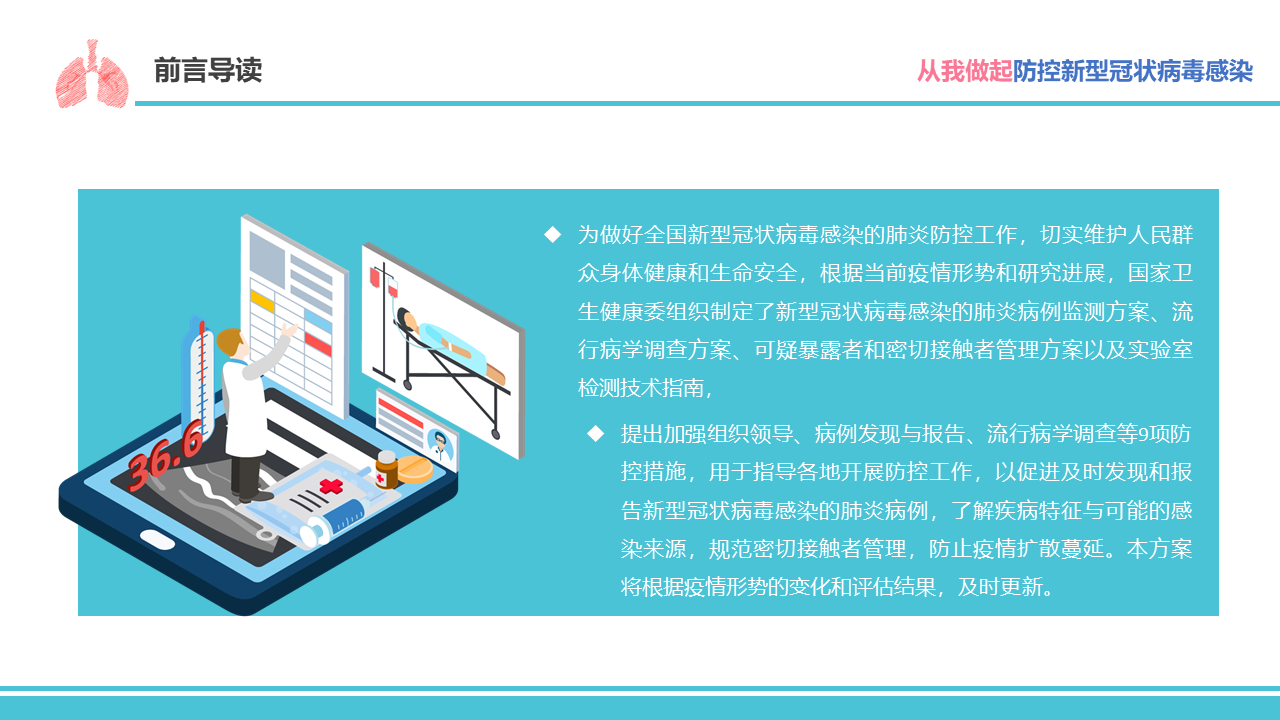 前言导读

从我做起防控新型冠状病毒感染

36.6

◆ 为做好全国新型冠状病毒感染的肺炎防控工作，切实维护人民群众身体健康和生命安全，根据当前疫情形势和研究进展，国家卫生健康委组织制定了新型冠状病毒感染的肺炎病例监测方案、流行病学调查方案、可疑暴露者和密切接触者管理方案以及实验室检测技术指南，

◆ 提出加强组织领导、病例发现与报告、流行病学调查等9项防控措施，用于指导各地开展防控工作，以促进及时发现和报告新型冠状病毒感染的肺炎病例，了解疾病特征与可能的感染来源，规范密切接触者管理，防止疫情扩散蔓延。本方案将根据疫情形势的变化和评估结果，及时更新。